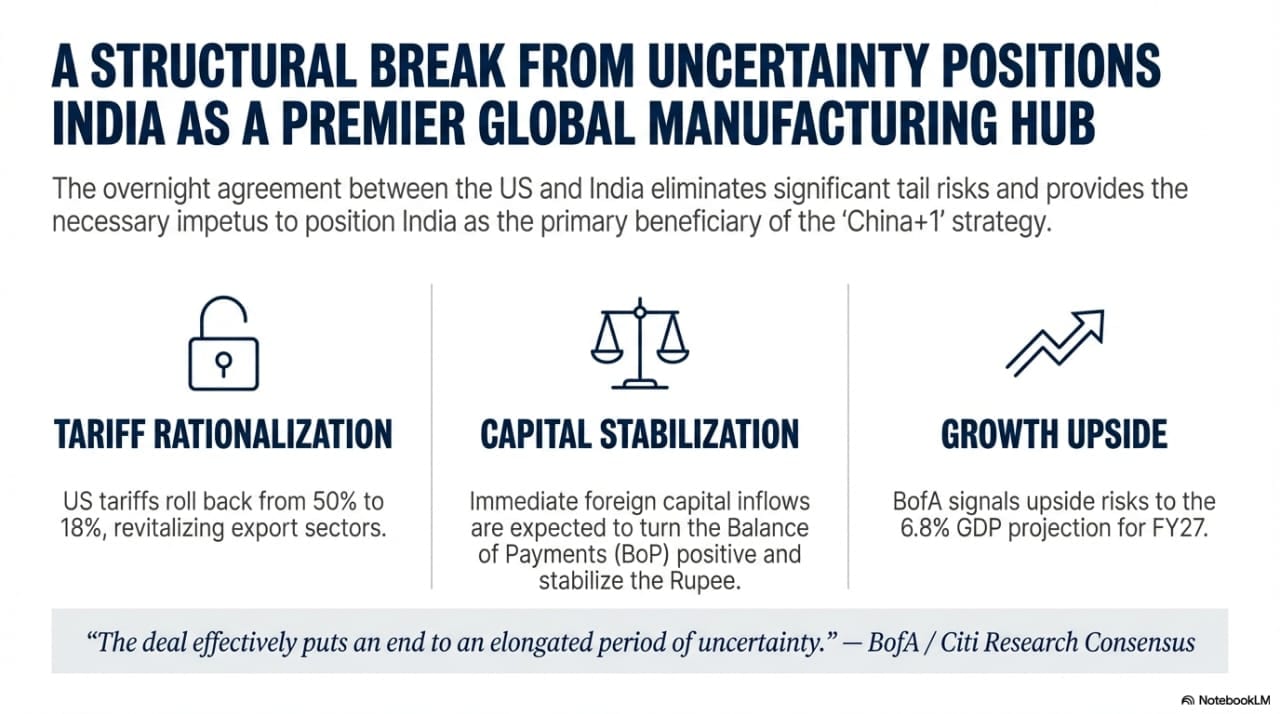 A STRUCTURAL BREAK FROM UNCERTAINTY POSITIONS INDIA AS A PREMIER GLOBAL MANUFACTURING HUB

The overnight agreement between the US and India eliminates significant tail risks and provides the necessary impetus to position India as the primary beneficiary of the 'China+1' strategy.

TARIFF RATIONALIZATION

US tariffs roll back from 50% to 18%, revitalizing export sectors.

CAPITAL STABILIZATION

Immediate foreign capital inflows are expected to turn the Balance of Payments (BoP) positive and stabilize the Rupee.

GROWTH UPSIDE

BofA signals upside risks to the 6.8% GDP projection for FY27.

"The deal effectively puts an end to an elongated period of uncertainty." — BofA / Citi Research Consensus

NotebookLM